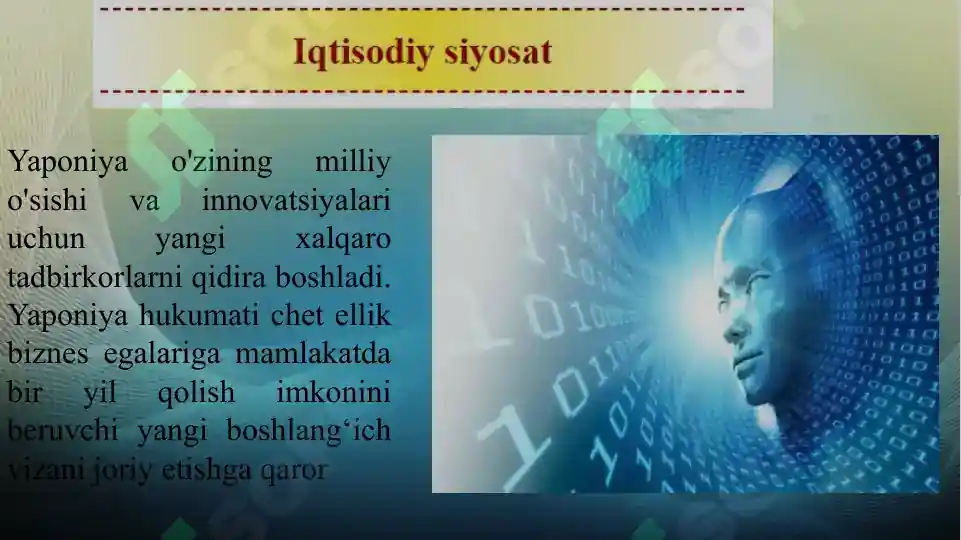 Iqtisodiy siyosat

Yaponiya o'zining milliy o'sishi va innovatsiyalari uchun yangi xalqaro tadbirkorlarni qidira boshladi. Yaponiya hukumati chet ellik biznes egalariga mamlakatda bir yil qolish imkonini beruvchi yangi boshlang‘ich vizani joriy etishga qaror